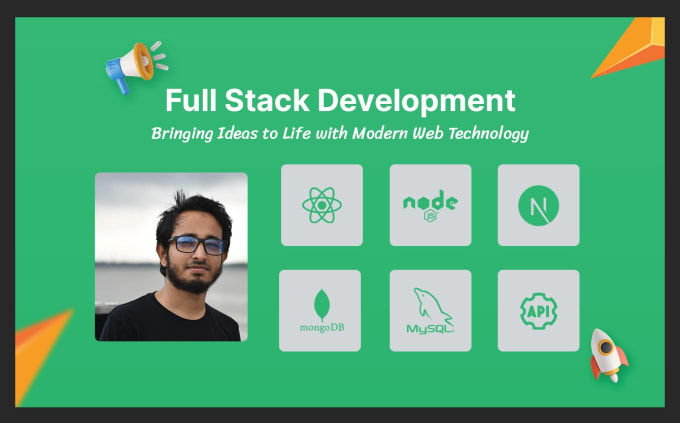 Full Stack Development

Bringing Ideas to Life with Modern Web Technology

node JS

N

mongoDB

MySQL

API